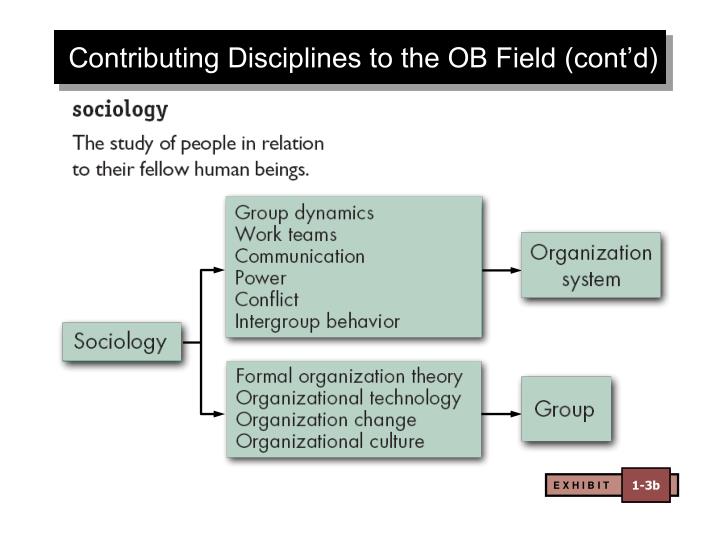 Contributing Disciplines to the OB Field (cont'd)

sociology

The study of people in relation to their fellow human beings.

Sociology

Group dynamics
Work teams
Communication
Power
Conflict
Intergroup behavior

Organization system

Formal organization theory
Organizational technology
Organization change
Organizational culture

Group

EXHIBIT 1-3b